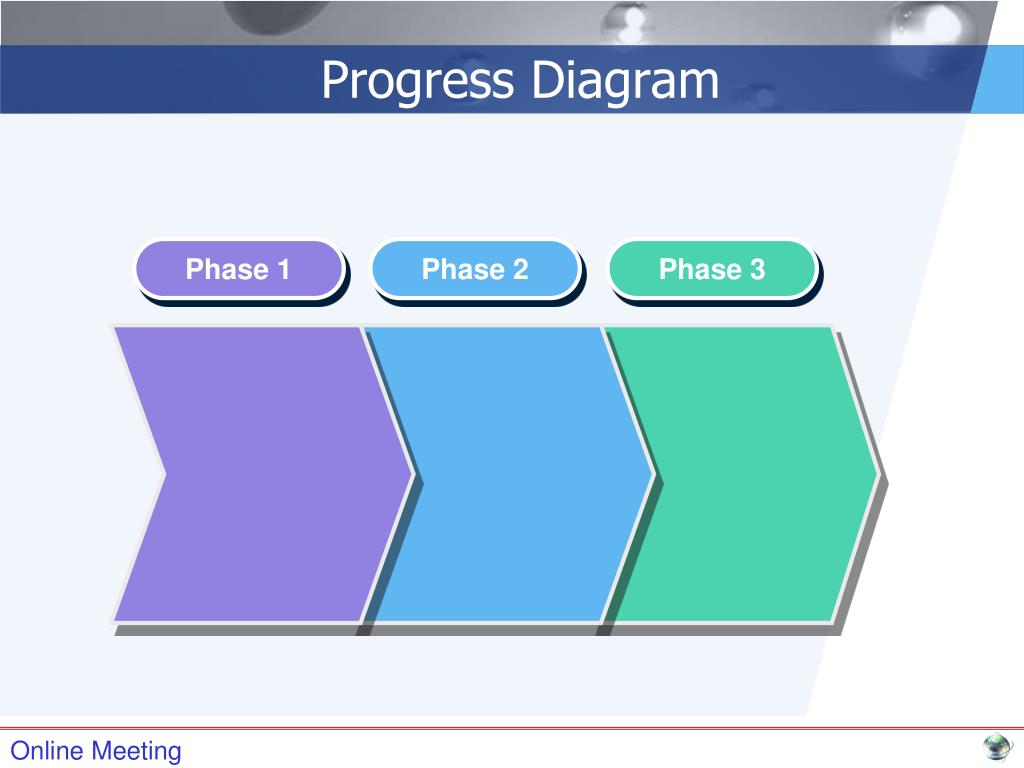 Progress Diagram

Phase 1

Phase 2

Phase 3

Online Meeting